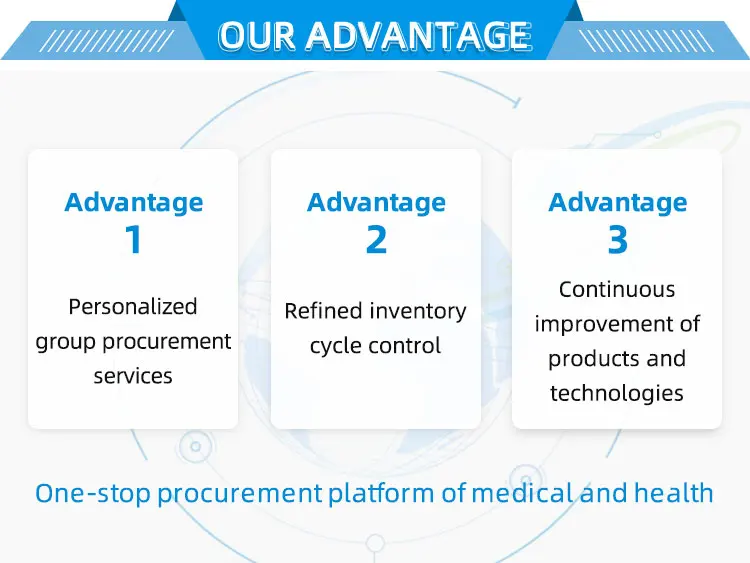 OUR ADVANTAGE

Advantage 1

Personalized group procurement services

Advantage 2

Refined inventory cycle control

Advantage 3

Continuous improvement of products and technologies

One-stop procurement platform of medical and health